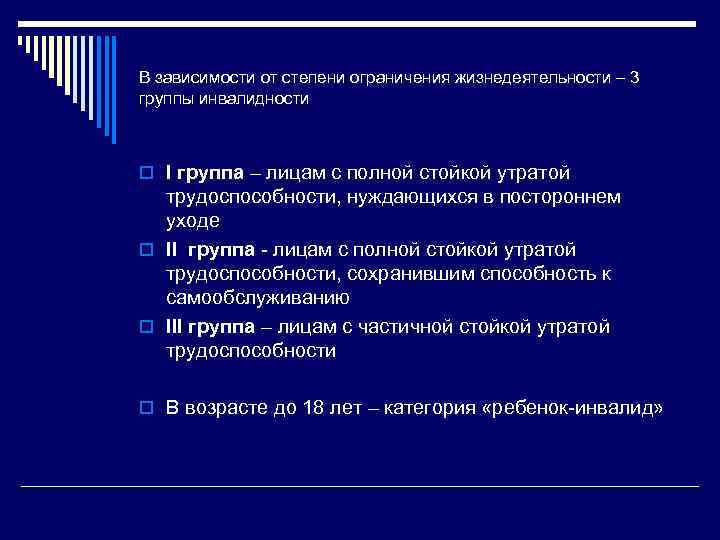 В зависимости от степени ограничения жизнедеятельности – 3 группы инвалидности

I группа – лицам с полной стойкой утратой трудоспособности, нуждающихся в постороннем уходе

II группа - лицам с полной стойкой утратой трудоспособности, сохранившим способность к самообслуживанию

III группа – лицам с частичной стойкой утратой трудоспособности

В возрасте до 18 лет – категория «ребенок-инвалид»